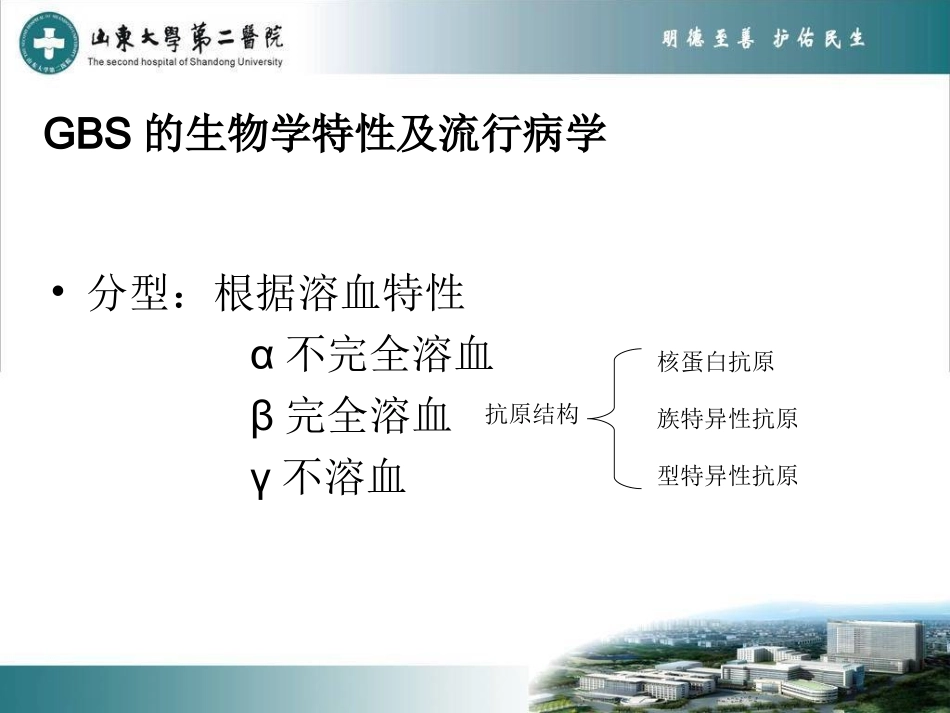 山東大學第二醫院
The second hospital of Shandong University

明德至善 护佑民生

GBS 的生物学特性及流行病学

• 分型：根据溶血特性

α 不完全溶血

β 完全溶血

γ 不溶血

抗原结构

核蛋白抗原

族特异性抗原

型特异性抗原